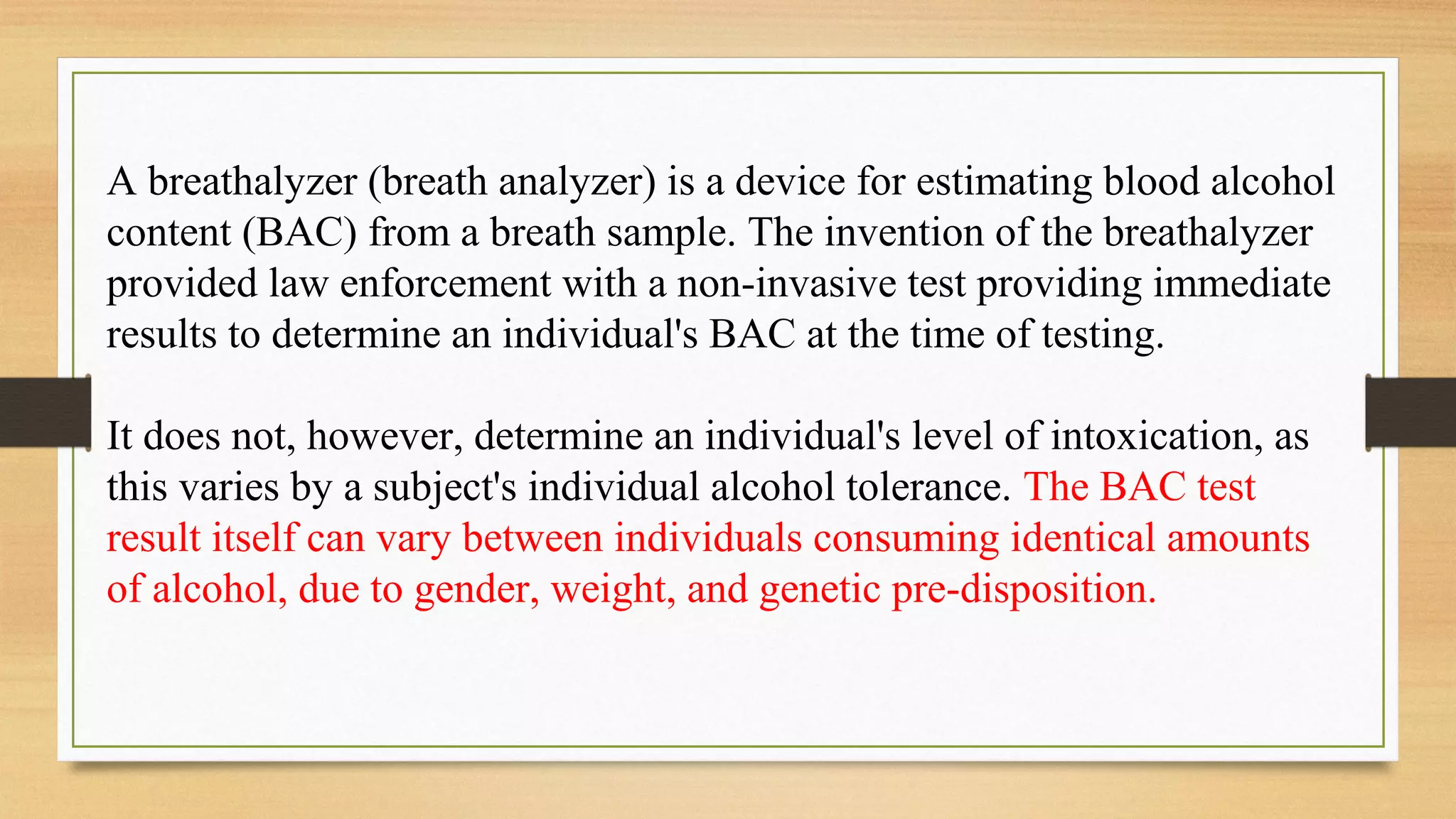 A breathalyzer (breath analyzer) is a device for estimating blood alcohol content (BAC) from a breath sample. The invention of the breathalyzer provided law enforcement with a non-invasive test providing immediate results to determine an individual's BAC at the time of testing.

It does not, however, determine an individual's level of intoxication, as this varies by a subject's individual alcohol tolerance. The BAC test result itself can vary between individuals consuming identical amounts of alcohol, due to gender, weight, and genetic pre-disposition.